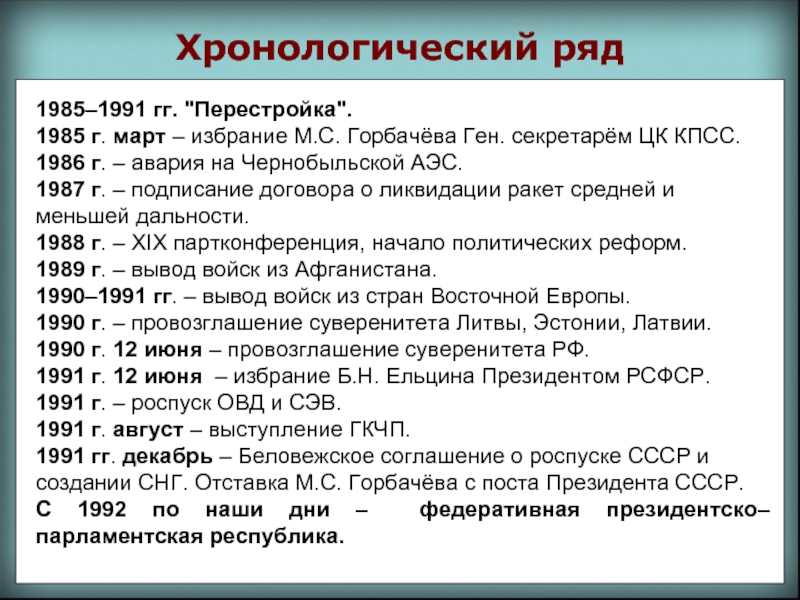 Хронологический ряд

1985–1991 гг. "Перестройка".
1985 г. март – избрание М.С. Горбачёва Ген. секретарём ЦК КПСС.
1986 г. – авария на Чернобыльской АЭС.
1987 г. – подписание договора о ликвидации ракет средней и меньшей дальности.
1988 г. – XIX партконференция, начало политических реформ.
1989 г. – вывод войск из Афганистана.
1990–1991 гг. – вывод войск из стран Восточной Европы.
1990 г. – провозглашение суверенитета Литвы, Эстонии, Латвии.
1990 г. 12 июня – провозглашение суверенитета РФ.
1991 г. 12 июня – избрание Б.Н. Ельцина Президентом РСФСР.
1991 г. – роспуск ОВД и СЭВ.
1991 г. август – выступление ГКЧП.
1991 гг. декабрь – Беловежское соглашение о роспуске СССР и создании СНГ. Отставка М.С. Горбачёва с поста Президента СССР.
С 1992 по наши дни – федеративная президентско–парламентская республика.